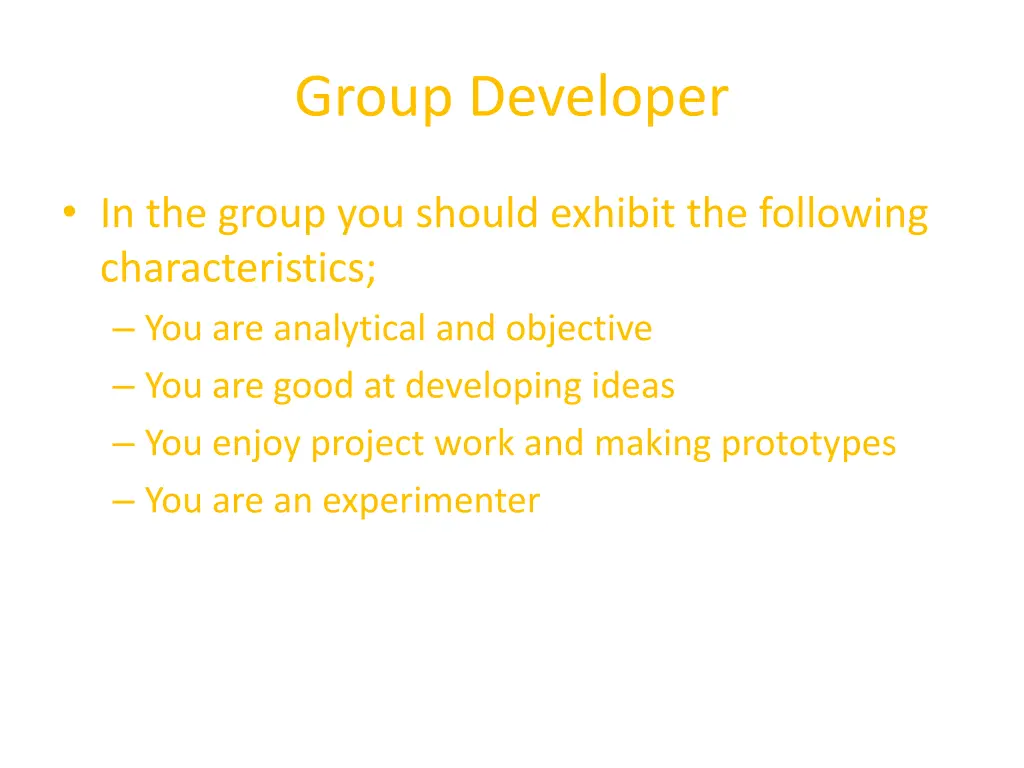 Group Developer

• In the group you should exhibit the following characteristics;
– You are analytical and objective
– You are good at developing ideas
– You enjoy project work and making prototypes
– You are an experimenter